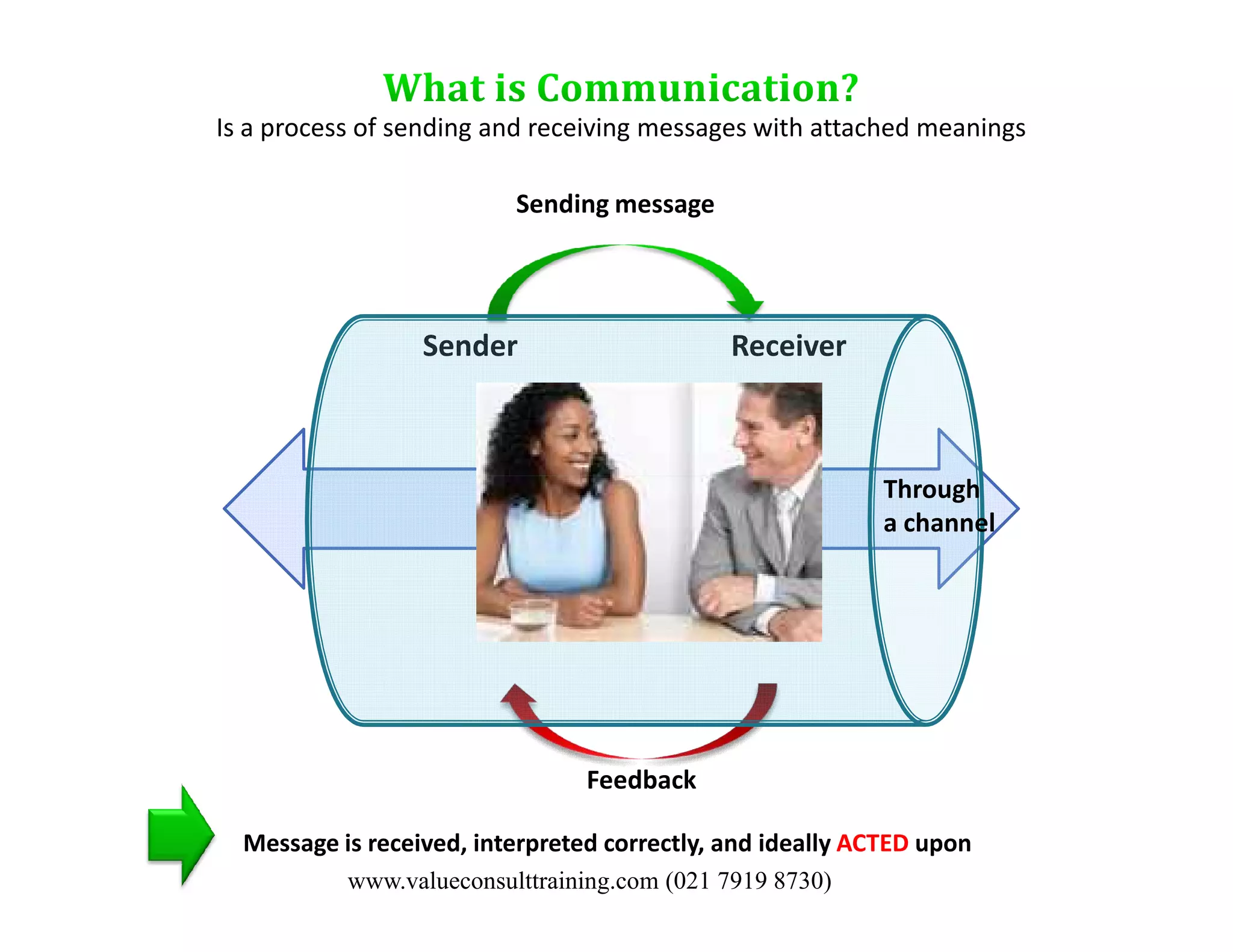 What is Communication?
Is a process of sending and receiving messages with attached meanings

Sending message

Sender

Receiver

Through a channel

Feedback

Message is received, interpreted correctly, and ideally ACTED upon
www.valueconsulttraining.com (021 7919 8730)